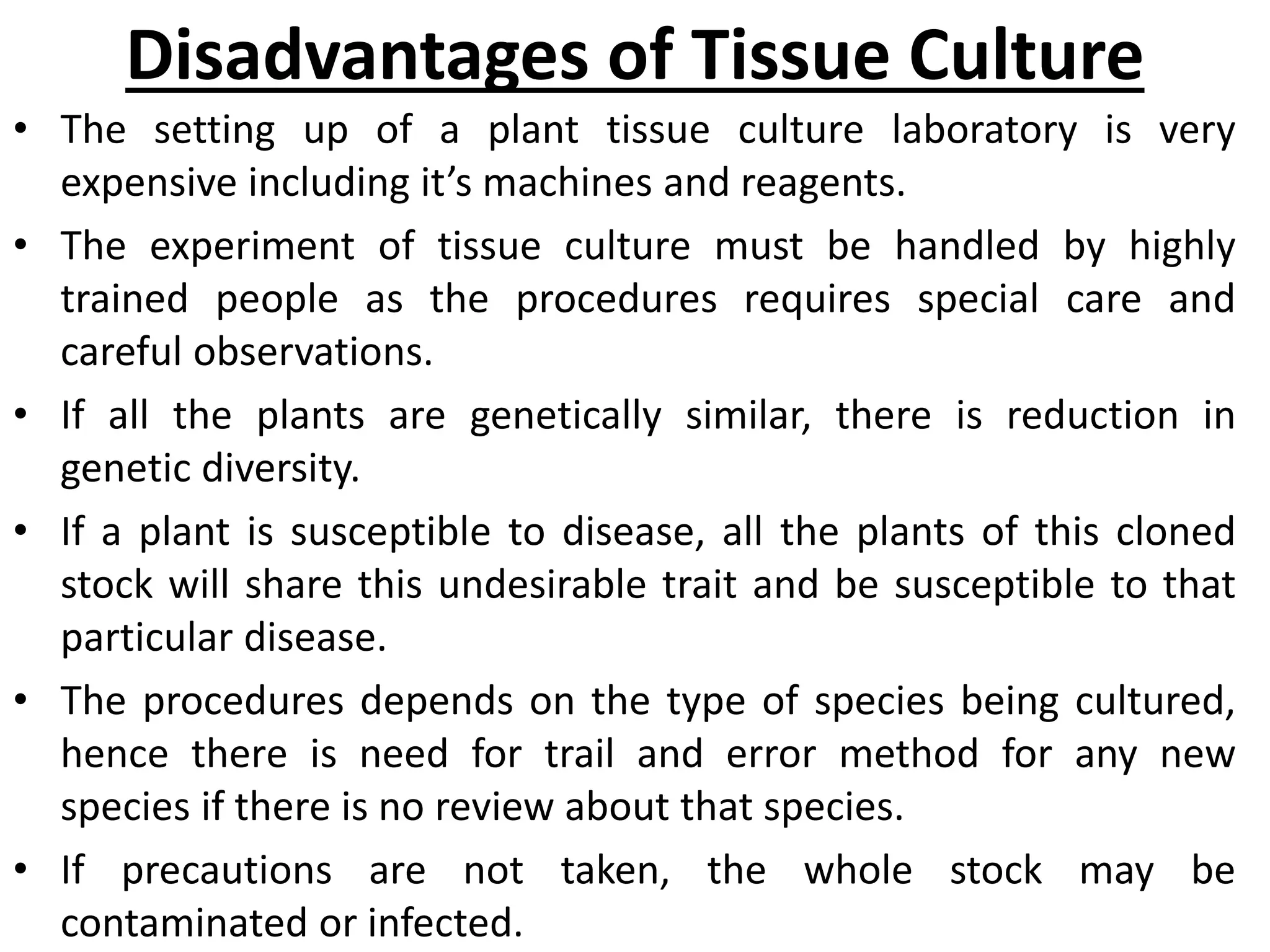 Disadvantages of Tissue Culture

• The setting up of a plant tissue culture laboratory is very expensive including it’s machines and reagents.

• The experiment of tissue culture must be handled by highly trained people as the procedures requires special care and careful observations.

• If all the plants are genetically similar, there is reduction in genetic diversity.

• If a plant is susceptible to disease, all the plants of this cloned stock will share this undesirable trait and be susceptible to that particular disease.

• The procedures depends on the type of species being cultured, hence there is need for trail and error method for any new species if there is no review about that species.

• If precautions are not taken, the whole stock may be contaminated or infected.